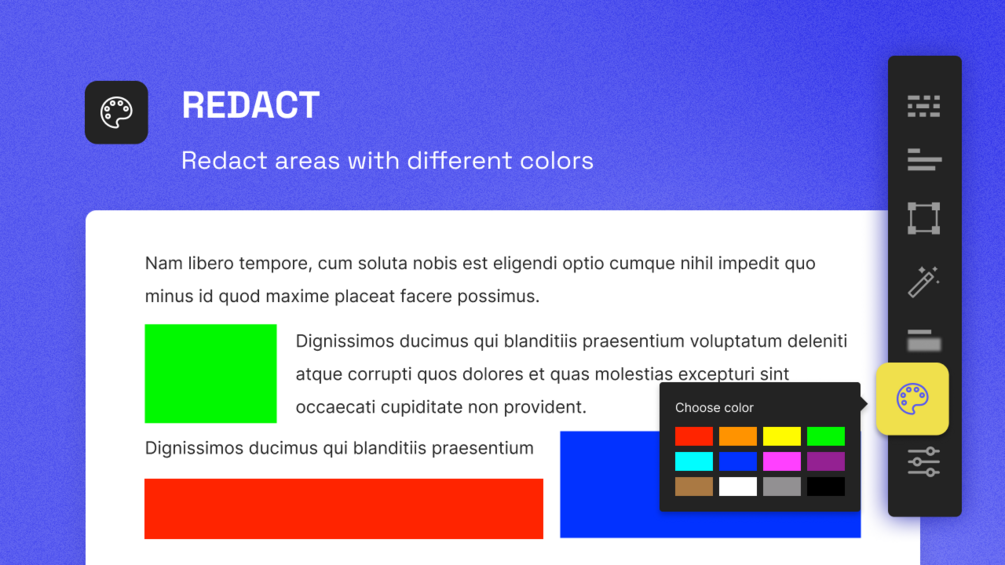 REDACT

Redact areas with different colors

Nam libero tempore, cum soluta nobis est eligendi optio cumque nihil impedit quo minus id quod maxime placeat facere possimus.

Dignissimos ducimus qui blanditiis praesentium voluptatum deleniti atque corrupti quos dolores et quas molestias excepturi sint occaecati cupiditate non provident.

Dignissimos ducimus qui blanditiis praesentium

Choose color